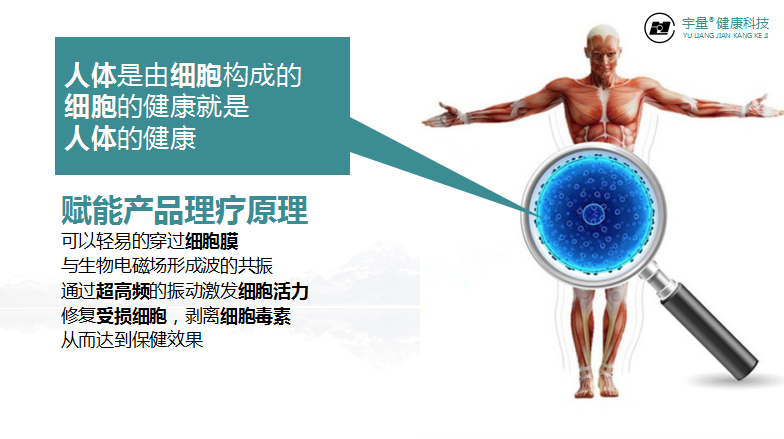 宇量® 健康科技
YU LIANG JIAN KANG KE JI

人体是由细胞构成的
细胞的健康就是
人体的健康

赋能产品理疗原理
可以轻易的穿过细胞膜
与生物电磁场形成波的共振
通过超高频的振动激发细胞活力
修复受损细胞，剥离细胞毒素
从而达到保健效果